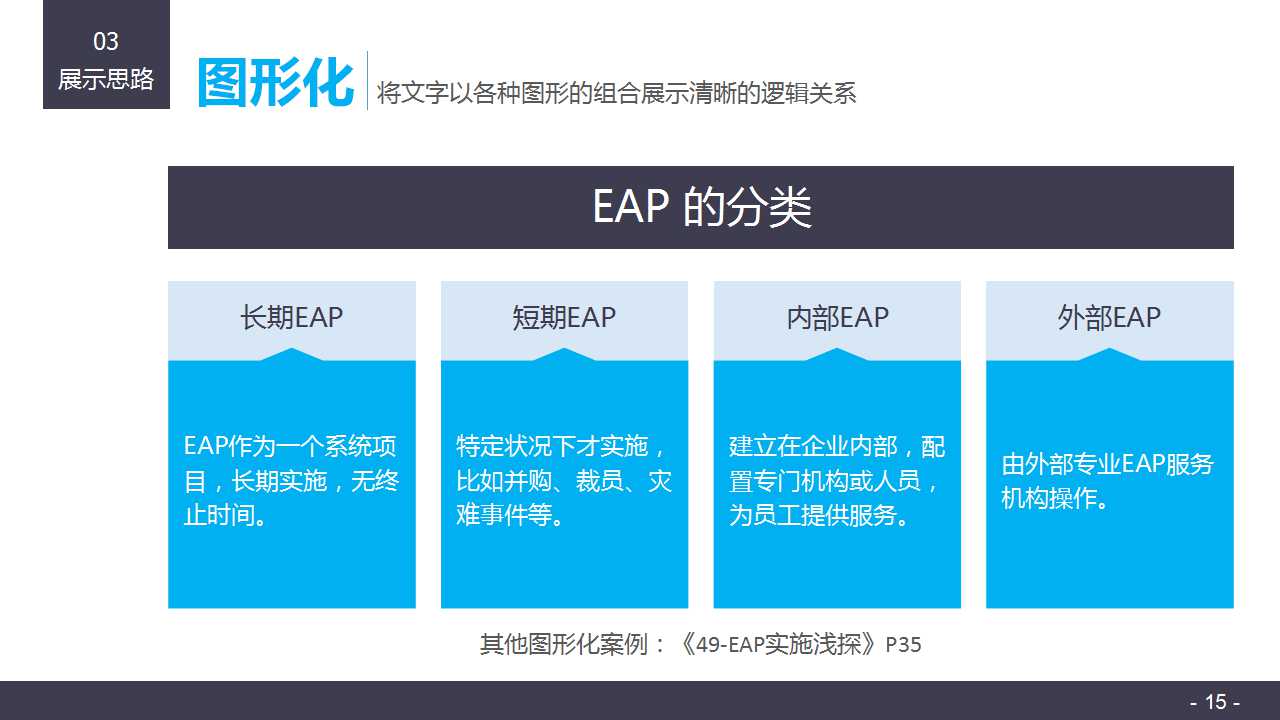 03
展示思路

图形化 将文字以各种图形的组合展示清晰的逻辑关系

EAP 的分类

长期EAP

EAP作为一个系统项目，长期实施，无终止时间。

短期EAP

特定状况下才实施，比如并购、裁员、灾难事件等。

内部EAP

建立在企业内部，配置专门机构或人员，为员工提供服务。

外部EAP

由外部专业EAP服务机构操作。

其他图形化案例：《49-EAP实施浅探》P35

- 15 -